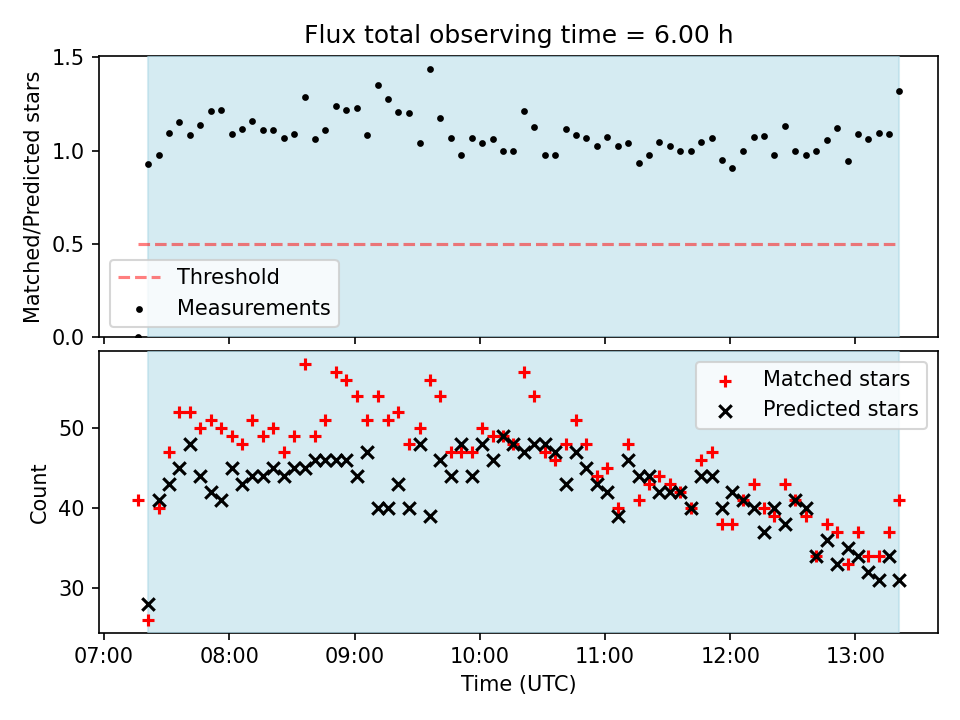 Flux total observing time = 6.00 h

Matched/Predicted stars

1.5
1.0
0.5
0.0

Threshold
Measurements

Count

50
40
30

Matched stars
Predicted stars

07:00 08:00 09:00 10:00 11:00 12:00 13:00

Time (UTC)